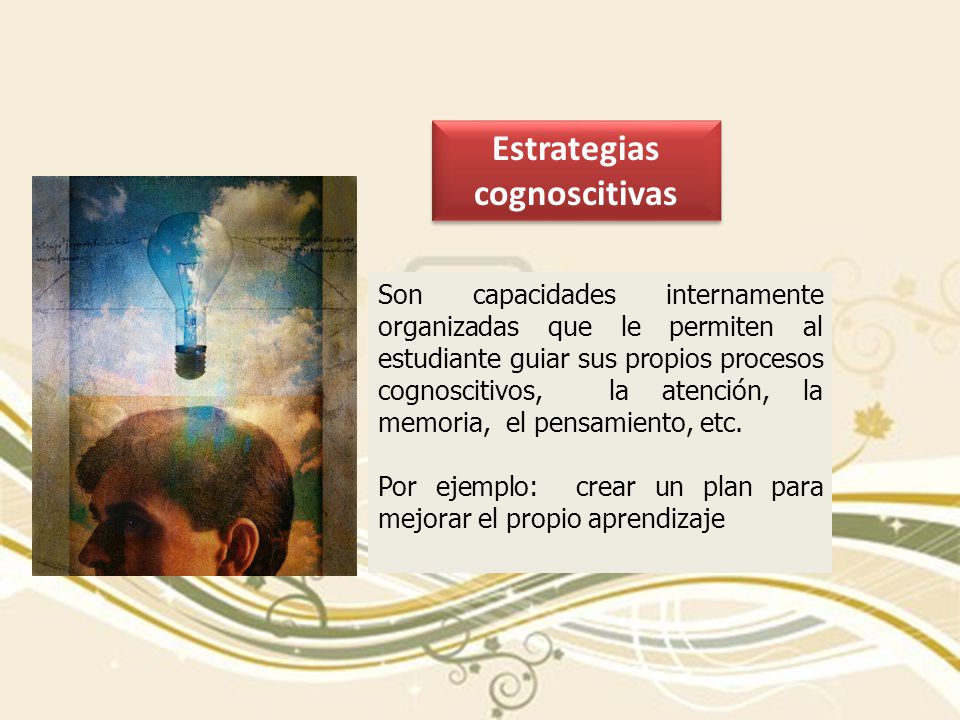 Estrategias cognoscitivas

Son capacidades internamente organizadas que le permiten al estudiante guiar sus propios procesos cognoscitivos, la atención, la memoria, el pensamiento, etc.

Por ejemplo: crear un plan para mejorar el propio aprendizaje